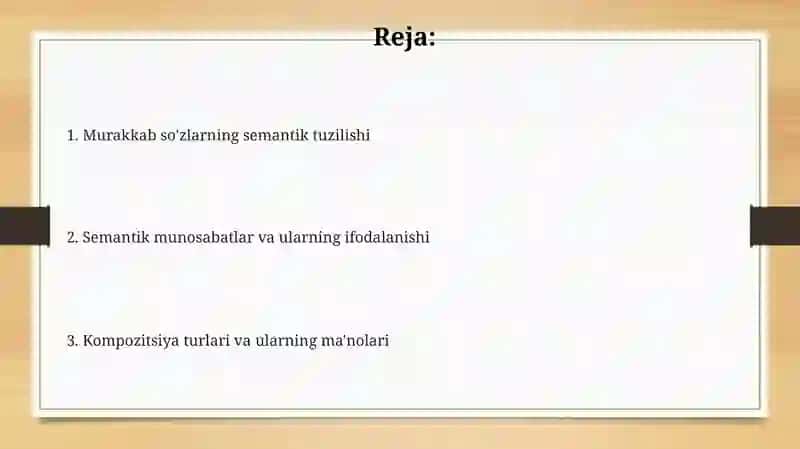 Reja:

1. Murakkab so'zlarning semantik tuzilishi

2. Semantik munosabatlar va ularning ifodalanishi

3. Kompozitsiya turlari va ularning ma'nolari